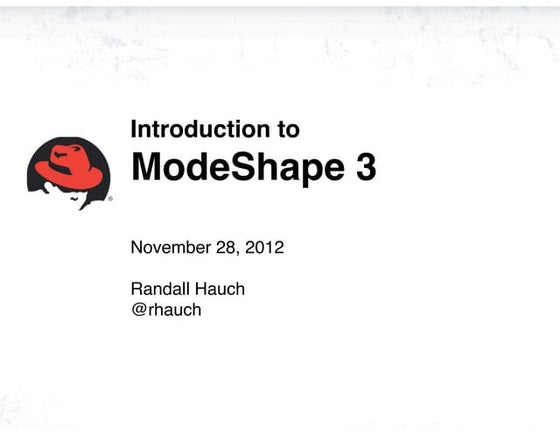 Introduction to
ModeShape 3

November 28, 2012

Randall Hauch
@rhauch